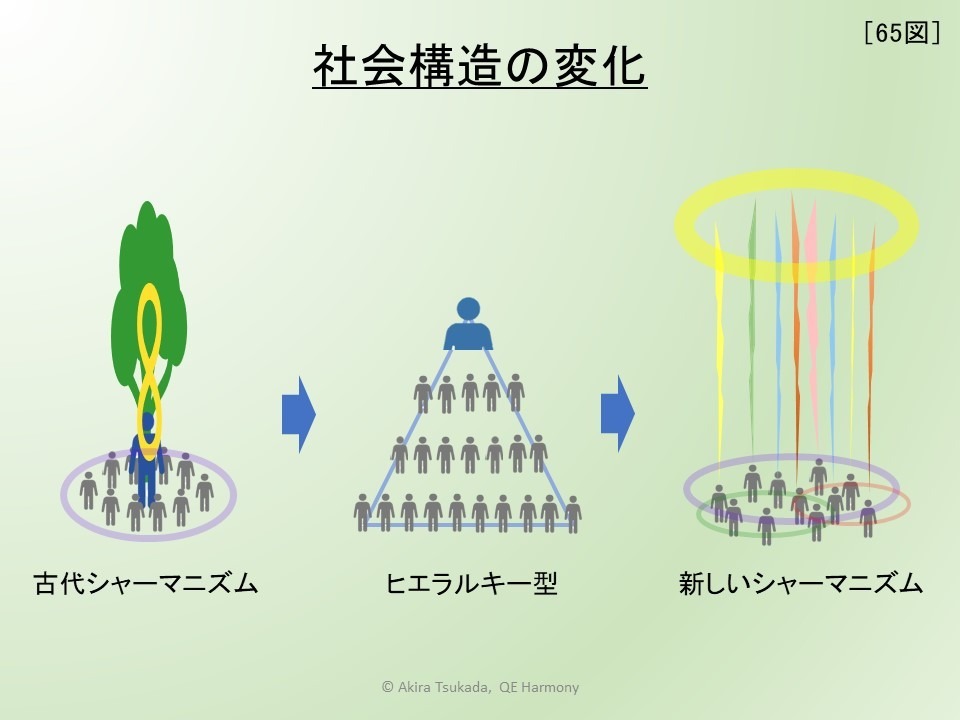 [65図]

社会構造の変化

古代シャーマニズム

ヒエラルキー型

新しいシャーマニズム

© Akira Tsukada, QE Harmony